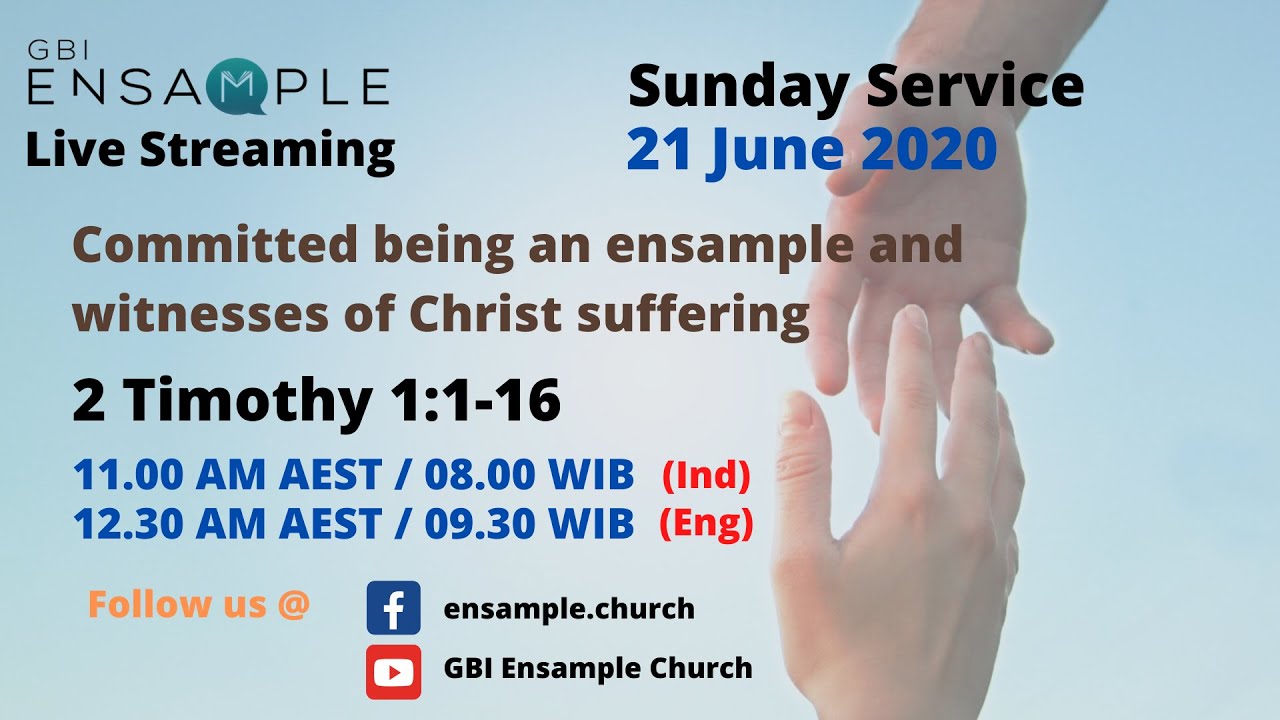 GBI
ENSAMPLE
Live Streaming

Sunday Service
21 June 2020

Committed being an ensample and witnesses of Christ suffering

2 Timothy 1:1-16

11.00 AM AEST / 08.00 WIB (Ind)
12.30 AM AEST / 09.30 WIB (Eng)

Follow us @

ensample.church

GBI Ensample Church